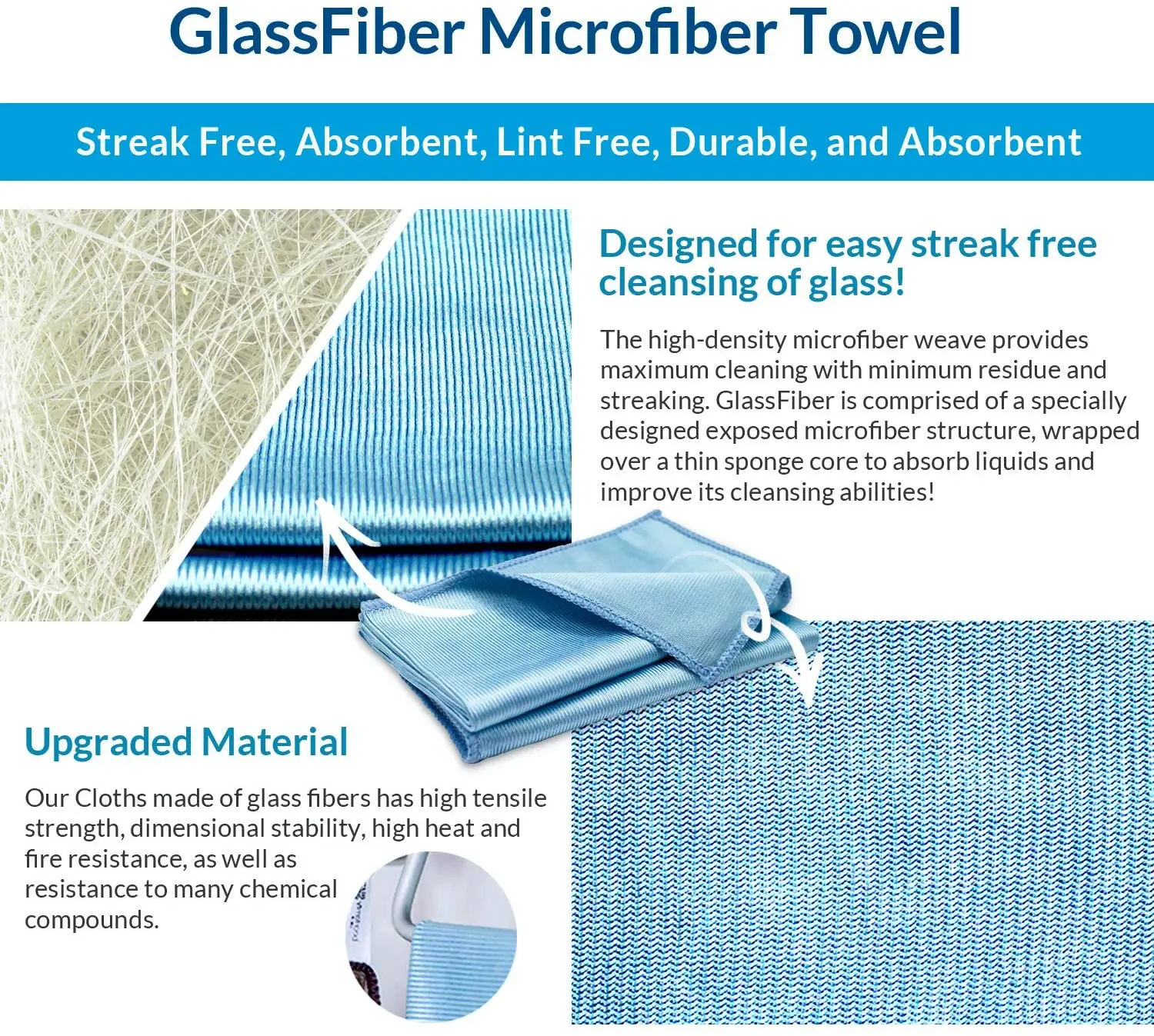 GlassFiber Microfiber Towel

Streak Free, Absorbent, Lint Free, Durable, and Absorbent

Designed for easy streak free cleansing of glass!

The high-density microfiber weave provides maximum cleaning with minimum residue and streaking. GlassFiber is comprised of a specially designed exposed microfiber structure, wrapped over a thin sponge core to absorb liquids and improve its cleansing abilities!

Upgraded Material

Our Cloths made of glass fibers has high tensile strength, dimensional stability, high heat and fire resistance, as well as resistance to many chemical compounds.